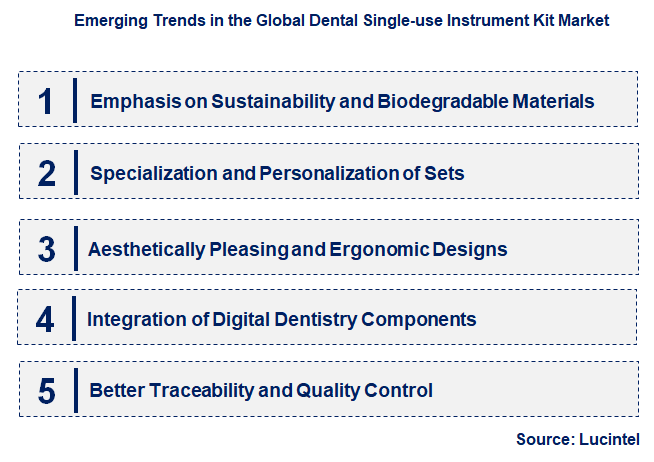 Emerging Trends in the Global Dental Single-use Instrument Kit Market

1 Emphasis on Sustainability and Biodegradable Materials

2 Specialization and Personalization of Sets

3 Aesthetically Pleasing and Ergonomic Designs

4 Integration of Digital Dentistry Components

5 Better Traceability and Quality Control

Source: Lucintel